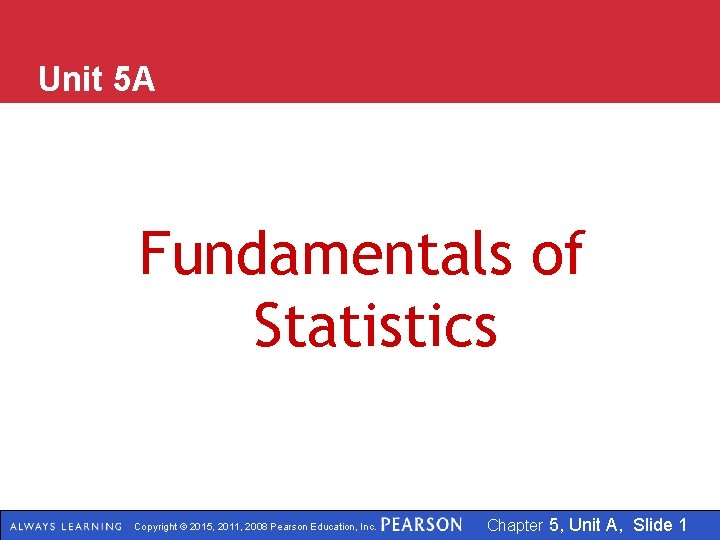 Unit 5A

Fundamentals of Statistics

ALWAYS LEARNING Copyright © 2015, 2011, 2008 Pearson Education, Inc. PEARSON Chapter 5, Unit A, Slide 1